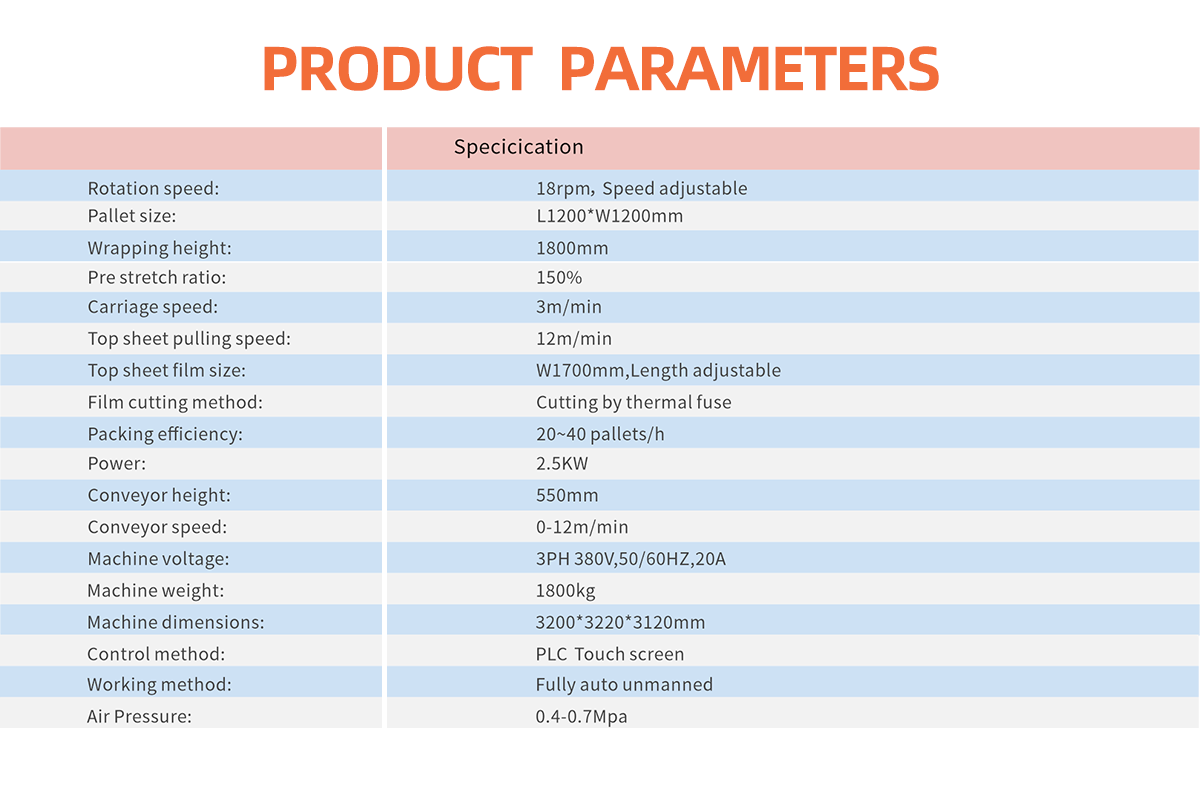 PRODUCT PARAMETERS

| | Specicication |
|---|---|
| Rotation speed: | 18rpm, Speed adjustable |
| Pallet size: | L1200*W1200mm |
| Wrapping height: | 1800mm |
| Pre stretch ratio: | 150% |
| Carriage speed: | 3m/min |
| Top sheet pulling speed: | 12m/min |
| Top sheet film size: | W1700mm,Length adjustable |
| Film cutting method: | Cutting by thermal fuse |
| Packing efficiency: | 20~40 pallets/h |
| Power: | 2.5KW |
| Conveyor height: | 550mm |
| Conveyor speed: | 0-12m/min |
| Machine voltage: | 3PH 380V,50/60HZ,20A |
| Machine weight: | 1800kg |
| Machine dimensions: | 3200*3220*3120mm |
| Control method: | PLC Touch screen |
| Working method: | Fully auto unmanned |
| Air Pressure: | 0.4-0.7Mpa |